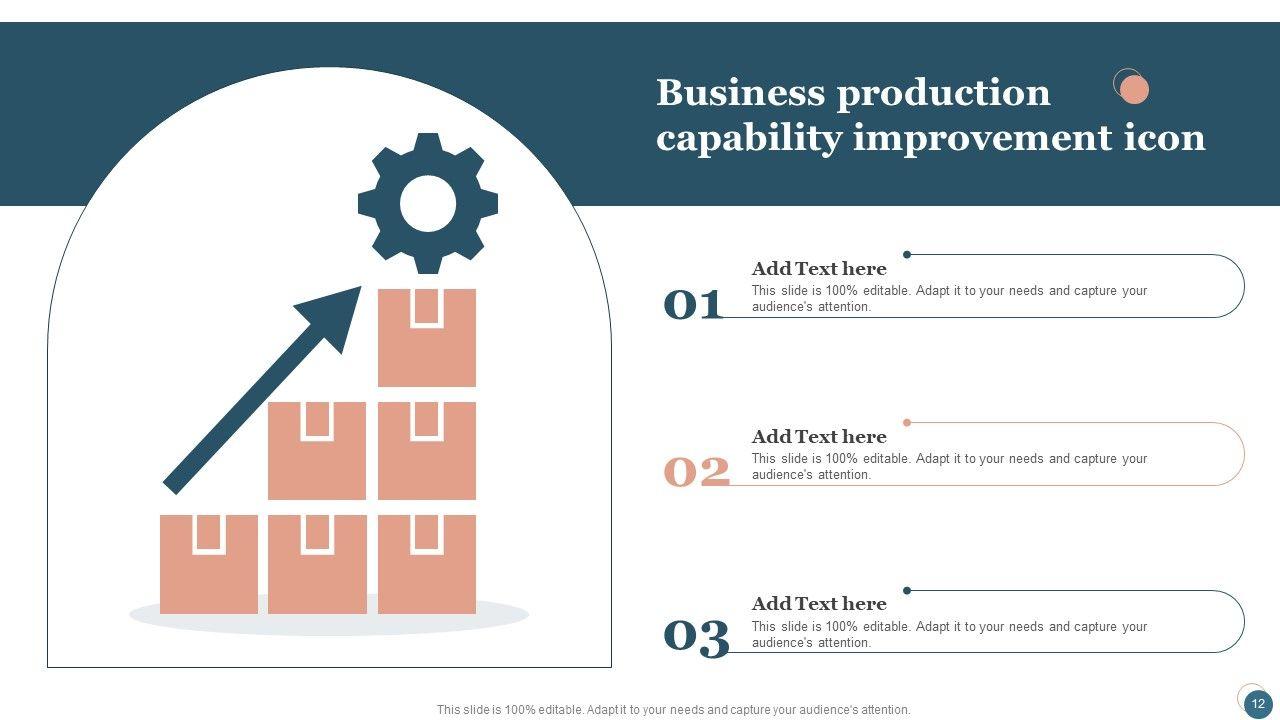 Business production capability improvement icon

01
Add Text here
This slide is 100% editable. Adapt it to your needs and capture your audience's attention.

02
Add Text here
This slide is 100% editable. Adapt it to your needs and capture your audience's attention.

03
Add Text here
This slide is 100% editable. Adapt it to your needs and capture your audience's attention.

This slide is 100% editable. Adapt it to your needs and capture your audience's attention.

12